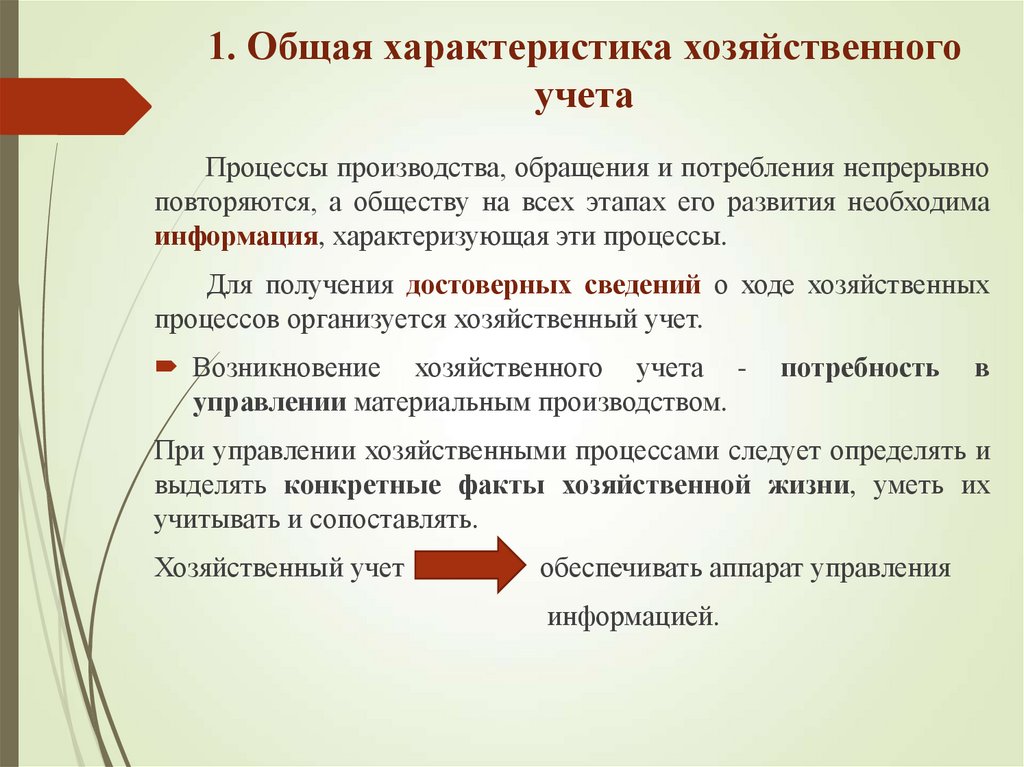 1. Общая характеристика хозяйственного учета

Процессы производства, обращения и потребления непрерывно повторяются, а обществу на всех этапах его развития необходима информация, характеризующая эти процессы.

Для получения достоверных сведений о ходе хозяйственных процессов организуется хозяйственный учет.

Возникновение хозяйственного учета - потребность в управлении материальным производством.

При управлении хозяйственными процессами следует определять и выделять конкретные факты хозяйственной жизни, уметь их учитывать и сопоставлять.

Хозяйственный учет обеспечивать аппарат управления информацией.